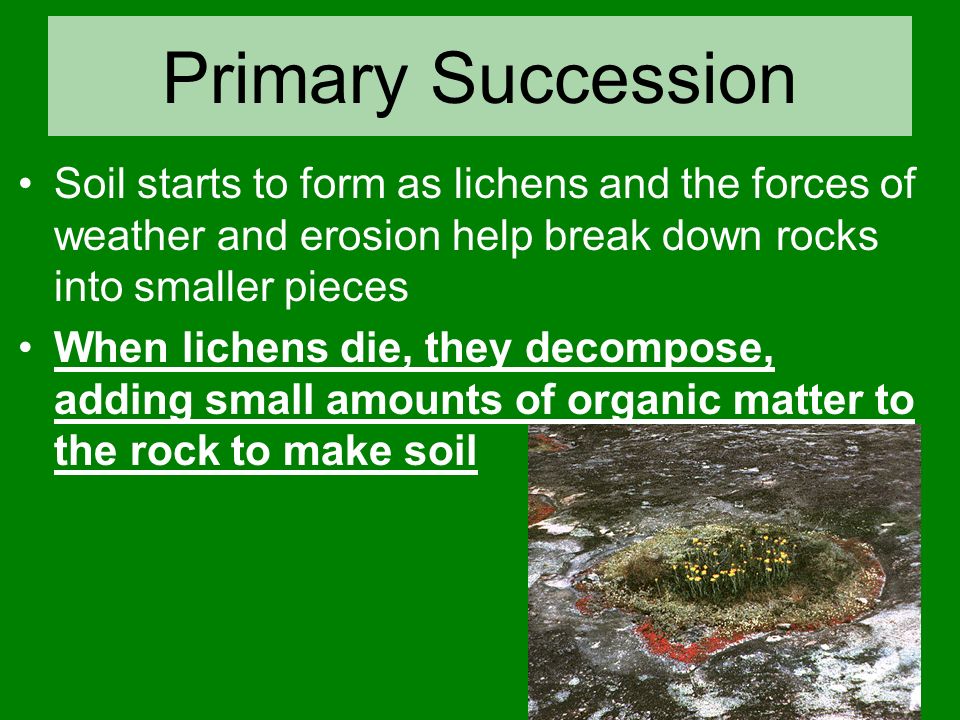 Primary Succession

• Soil starts to form as lichens and the forces of weather and erosion help break down rocks into smaller pieces

• When lichens die, they decompose, adding small amounts of organic matter to the rock to make soil